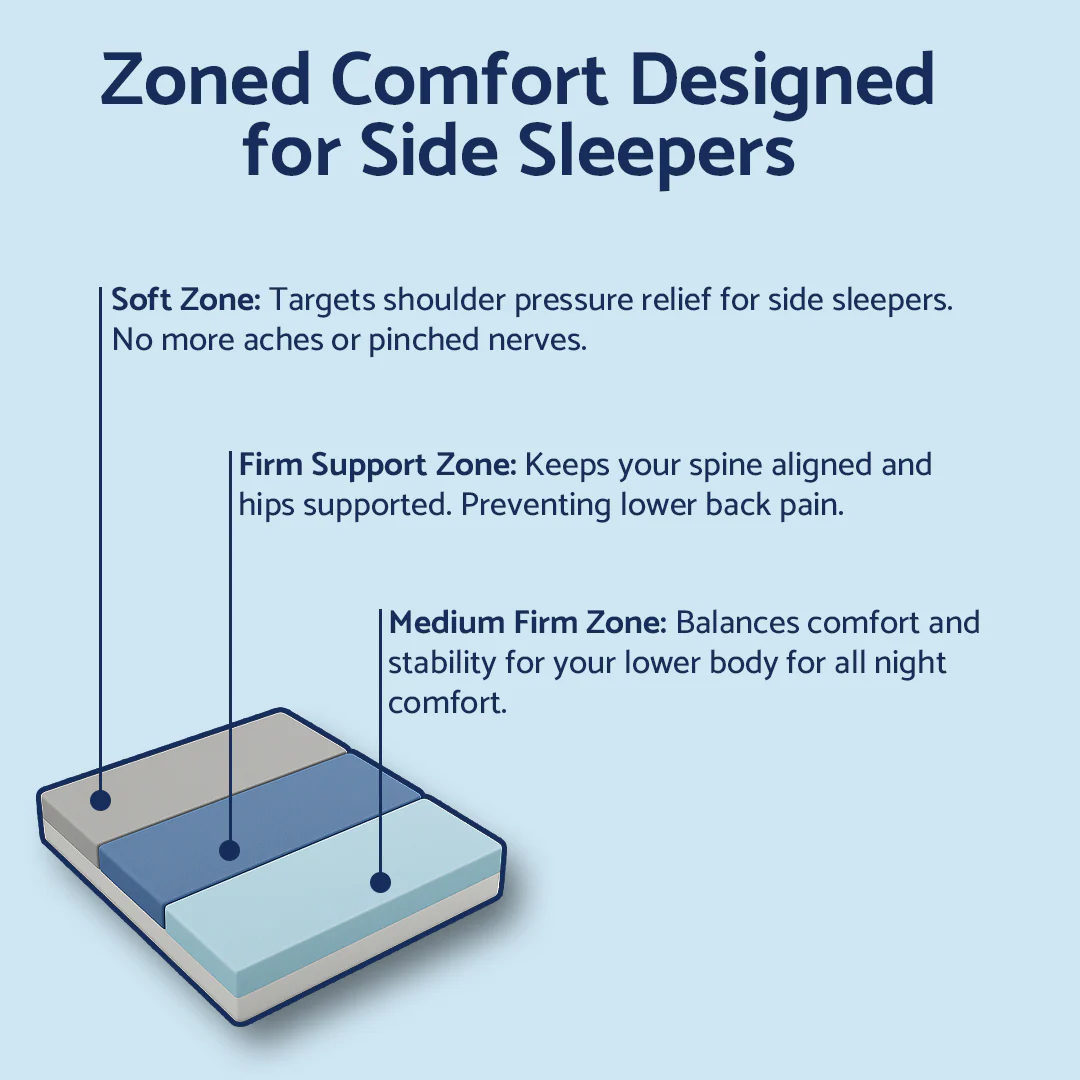 Zoned Comfort Designed for Side Sleepers

Soft Zone: Targets shoulder pressure relief for side sleepers. No more aches or pinched nerves.

Firm Support Zone: Keeps your spine aligned and hips supported. Preventing lower back pain.

Medium Firm Zone: Balances comfort and stability for your lower body for all night comfort.